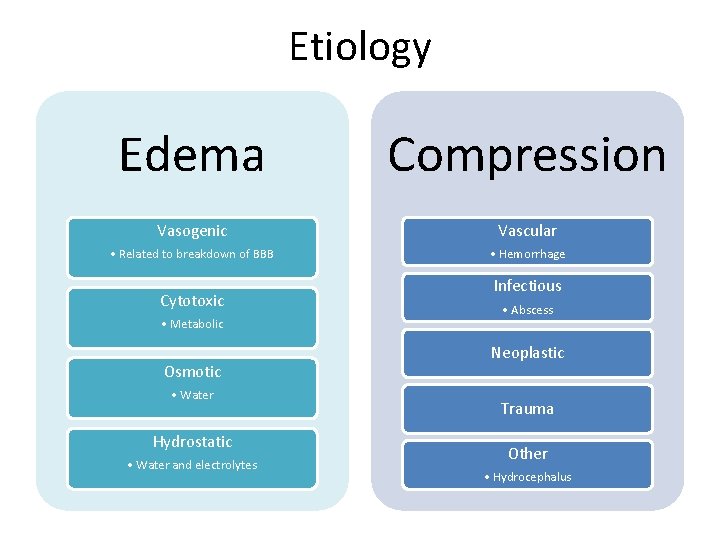 Etiology

Edema

Vasogenic
• Related to breakdown of BBB

Cytotoxic
• Metabolic

Osmotic
• Water

Hydrostatic
• Water and electrolytes

Compression

Vascular
• Hemorrhage

Infectious
• Abscess

Neoplastic

Trauma

Other
• Hydrocephalus